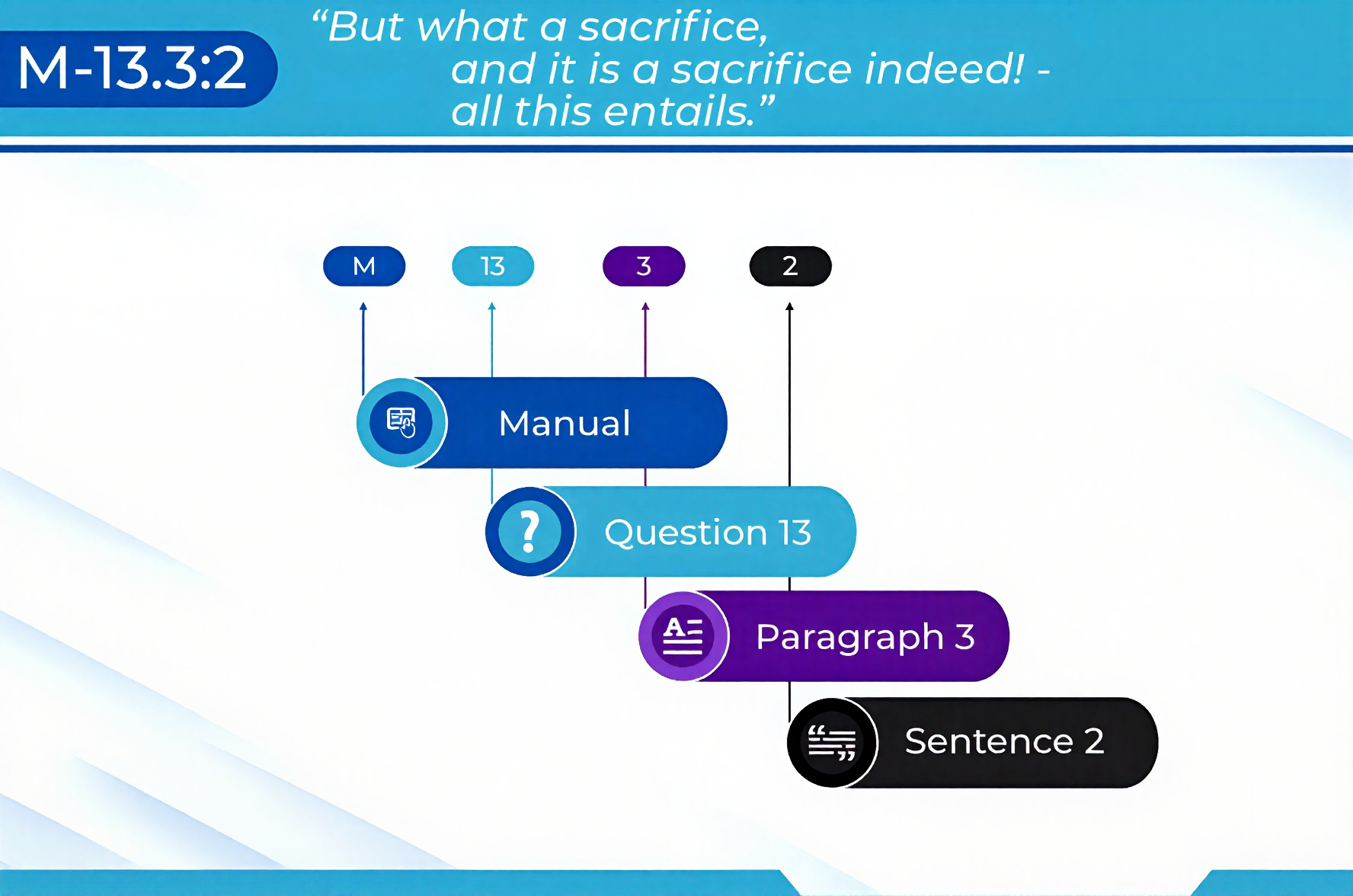 M-13.3:2

“But what a sacrifice, and it is a sacrifice indeed! - all this entails.”

M

13

3

2

Manual

Question 13

Paragraph 3

Sentence 2